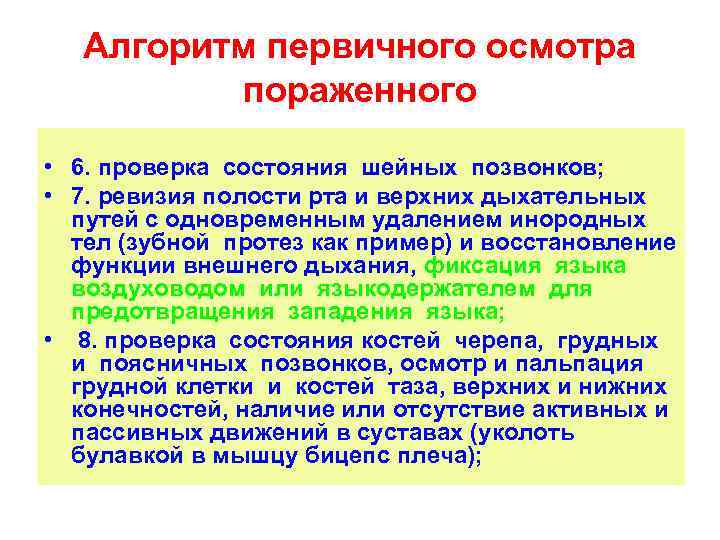 Алгоритм первичного осмотра пораженного

• 6. проверка состояния шейных позвонков;
• 7. ревизия полости рта и верхних дыхательных путей с одновременным удалением инородных тел (зубной протез как пример) и восстановление функции внешнего дыхания, фиксация языка воздуховодом или языкодержателем для предотвращения западения языка;
• 8. проверка состояния костей черепа, грудных и поясничных позвонков, осмотр и пальпация грудной клетки и костей таза, верхних и нижних конечностей, наличие или отсутствие активных и пассивных движений в суставах (уколоть булавкой в мышцу бицепс плеча);